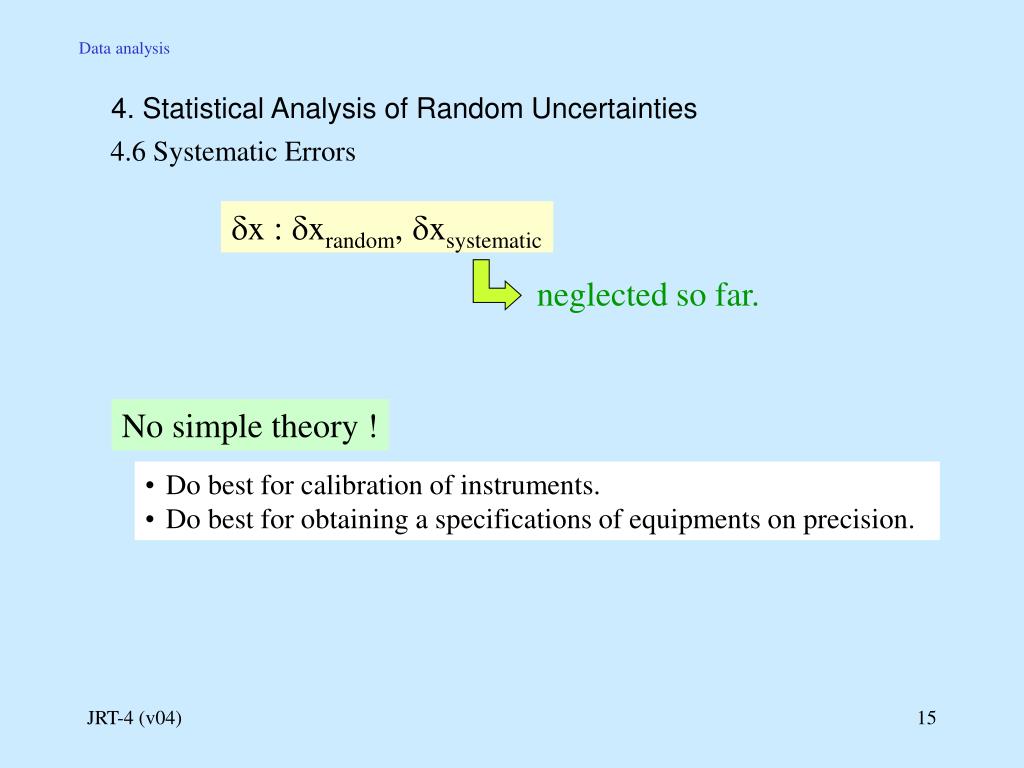 Data analysis

4. Statistical Analysis of Random Uncertainties

4.6 Systematic Errors

$\delta x : \delta x_{random}, \delta x_{systematic}$

neglected so far.

No simple theory !

• Do best for calibration of instruments.
• Do best for obtaining a specifications of equipments on precision.

JRT-4 (v04)

15